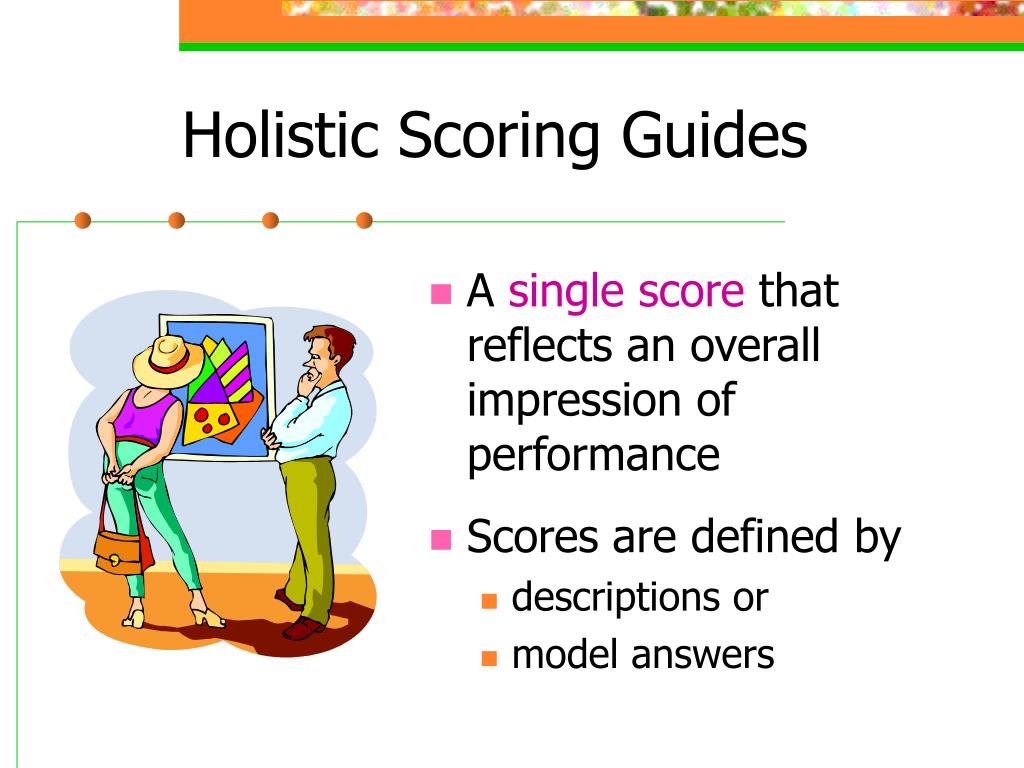 Holistic Scoring Guides

A single score that reflects an overall impression of performance

Scores are defined by

descriptions or

model answers